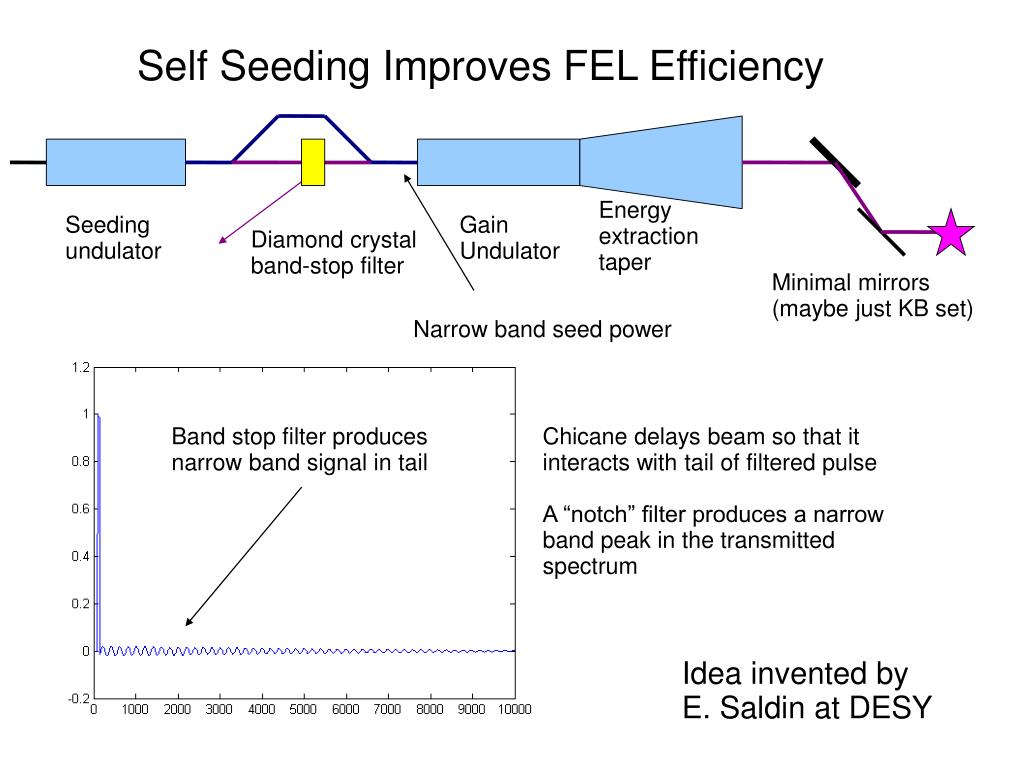 Self Seeding Improves FEL Efficiency

Seeding undulator

Diamond crystal band-stop filter

Gain Undulator

Energy extraction taper

Minimal mirrors (maybe just KB set)

Narrow band seed power

1.2
1
0.8
0.6
0.4
0.2
0
-0.2
0 1000 2000 3000 4000 5000 6000 7000 8000 9000 10000

Band stop filter produces narrow band signal in tail

Chicane delays beam so that it interacts with tail of filtered pulse

A “notch” filter produces a narrow band peak in the transmitted spectrum

Idea invented by E. Saldin at DESY